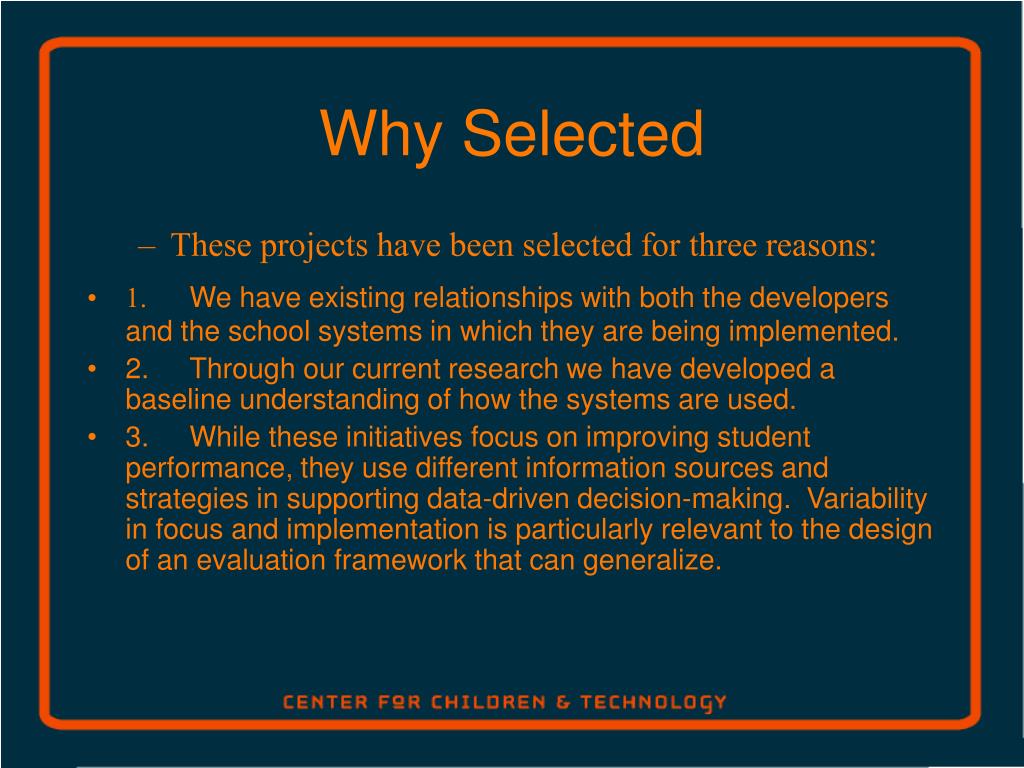 Why Selected

– These projects have been selected for three reasons:

• 1. We have existing relationships with both the developers and the school systems in which they are being implemented.
• 2. Through our current research we have developed a baseline understanding of how the systems are used.
• 3. While these initiatives focus on improving student performance, they use different information sources and strategies in supporting data-driven decision-making. Variability in focus and implementation is particularly relevant to the design of an evaluation framework that can generalize.

CENTER FOR CHILDREN & TECHNOLOGY